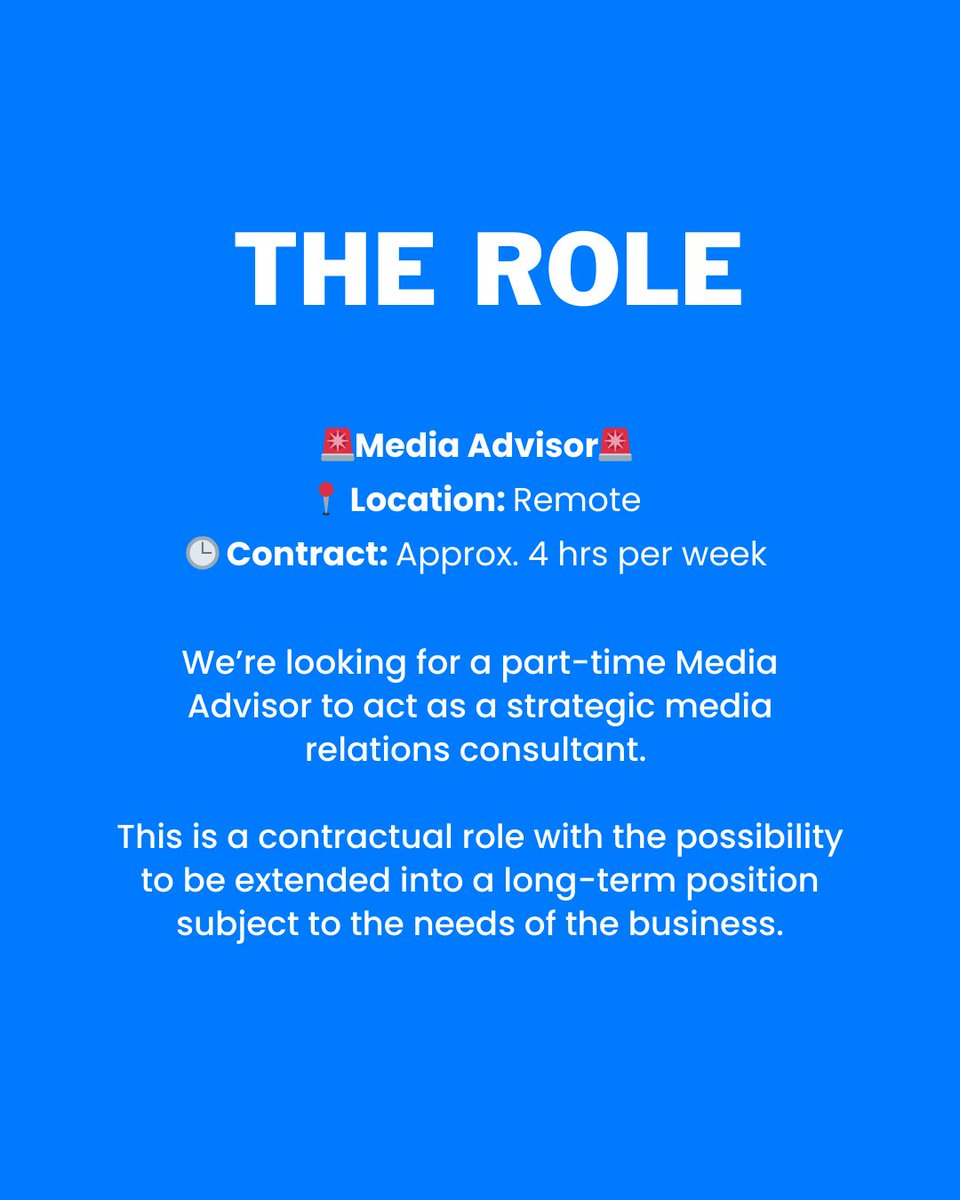 THE ROLE

🚨Media Advisor🚨
📍 Location: Remote
🕒 Contract: Approx. 4 hrs per week

We're looking for a part-time Media Advisor to act as a strategic media relations consultant.

This is a contractual role with the possibility to be extended into a long-term position subject to the needs of the business.